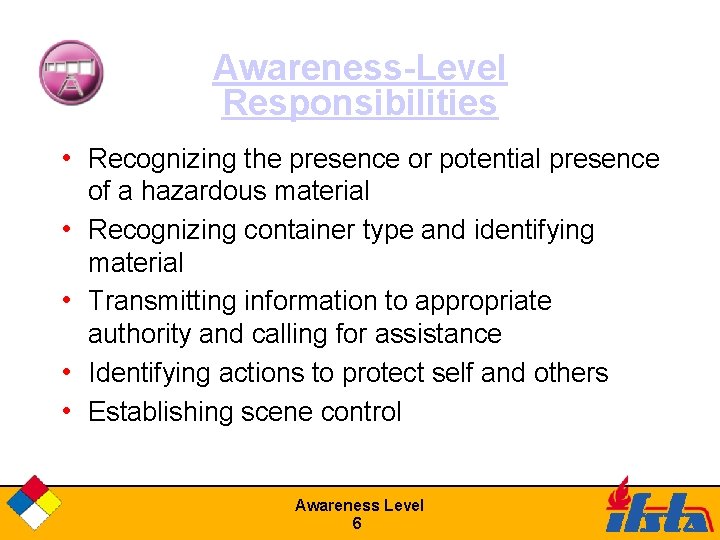 Awareness-Level Responsibilities

• Recognizing the presence or potential presence of a hazardous material
• Recognizing container type and identifying material
• Transmitting information to appropriate authority and calling for assistance
• Identifying actions to protect self and others
• Establishing scene control

Awareness Level
6

ifsta